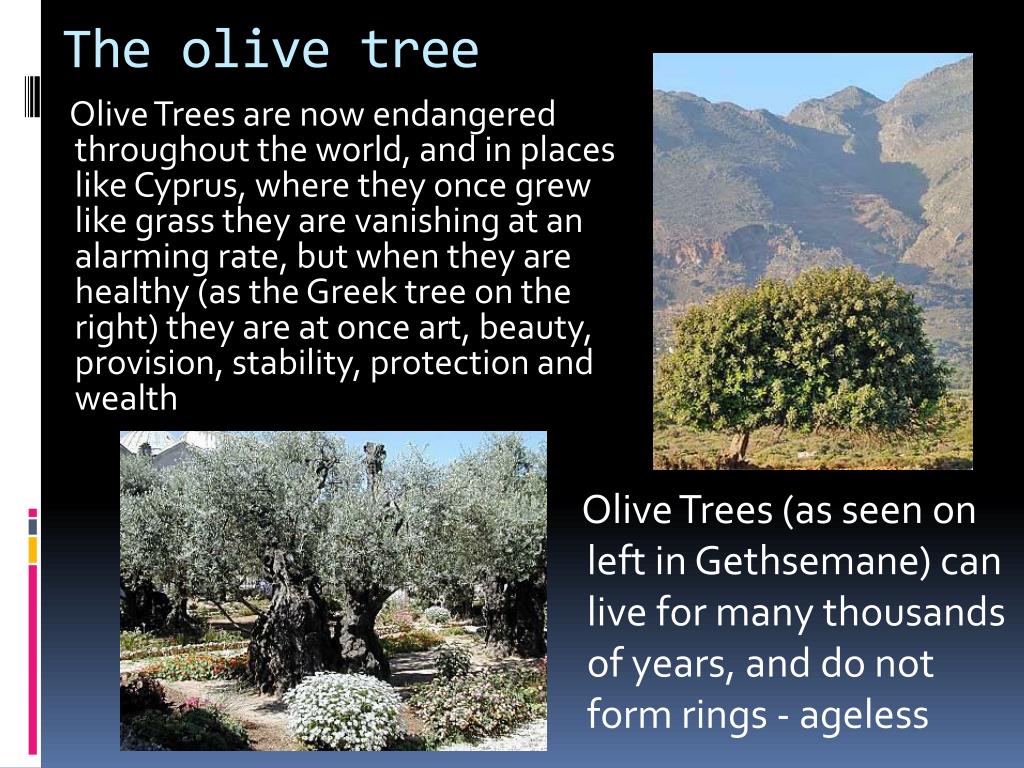 The olive tree

Olive Trees are now endangered throughout the world, and in places like Cyprus, where they once grew like grass they are vanishing at an alarming rate, but when they are healthy (as the Greek tree on the right) they are at once art, beauty, provision, stability, protection and wealth

Olive Trees (as seen on left in Gethsemane) can live for many thousands of years, and do not form rings - ageless